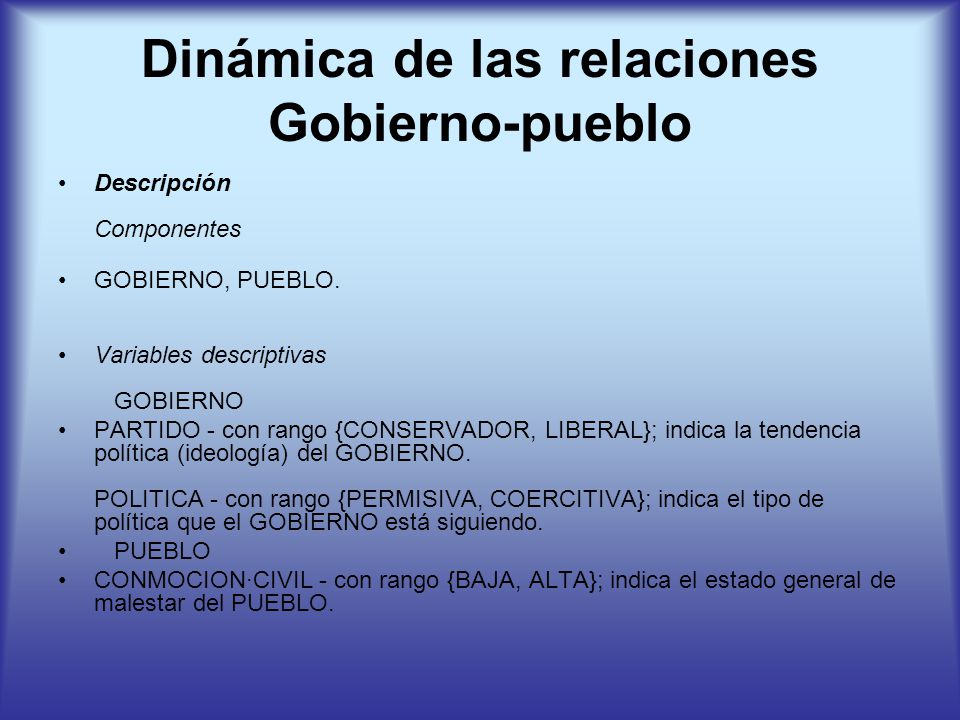 Dinámica de las relaciones Gobierno-pueblo

• Descripción

Componentes

• GOBIERNO, PUEBLO.

• Variables descriptivas

GOBIERNO

• PARTIDO - con rango {CONSERVADOR, LIBERAL}; indica la tendencia política (ideología) del GOBIERNO.

POLITICA - con rango {PERMISIVA, COERCITIVA}; indica el tipo de política que el GOBIERNO está siguiendo.

• PUEBLO

• CONMOCION·CIVIL - con rango {BAJA, ALTA}; indica el estado general de malestar del PUEBLO.